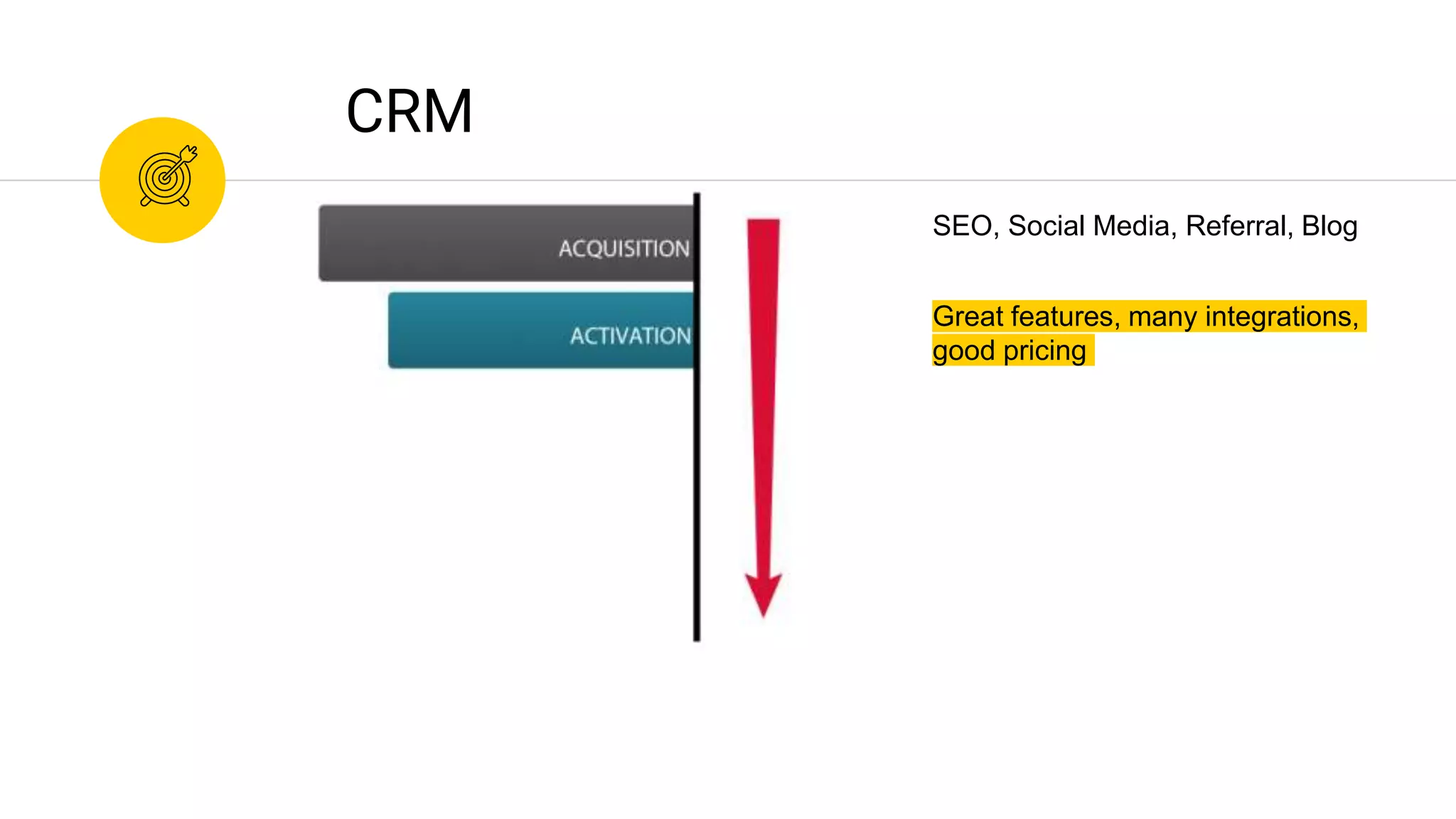 CRM

ACQUISITION

ACTIVATION

SEO, Social Media, Referral, Blog

Great features, many integrations, good pricing